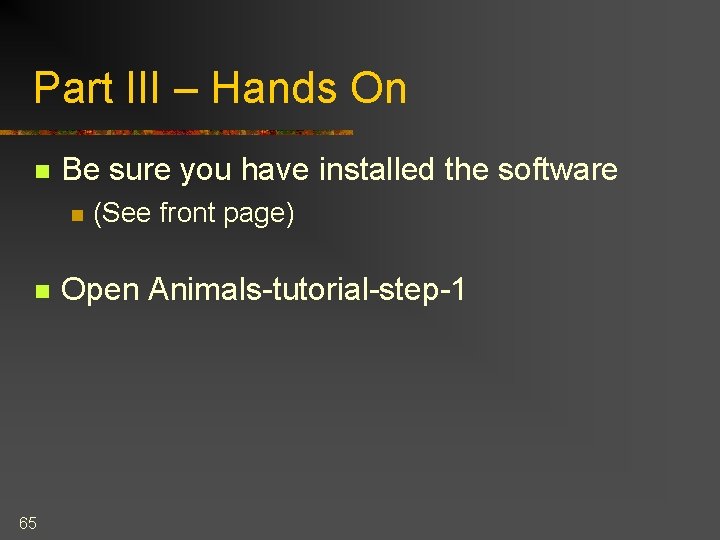 Part III – Hands On

Be sure you have installed the software

(See front page)

Open Animals-tutorial-step-1

65